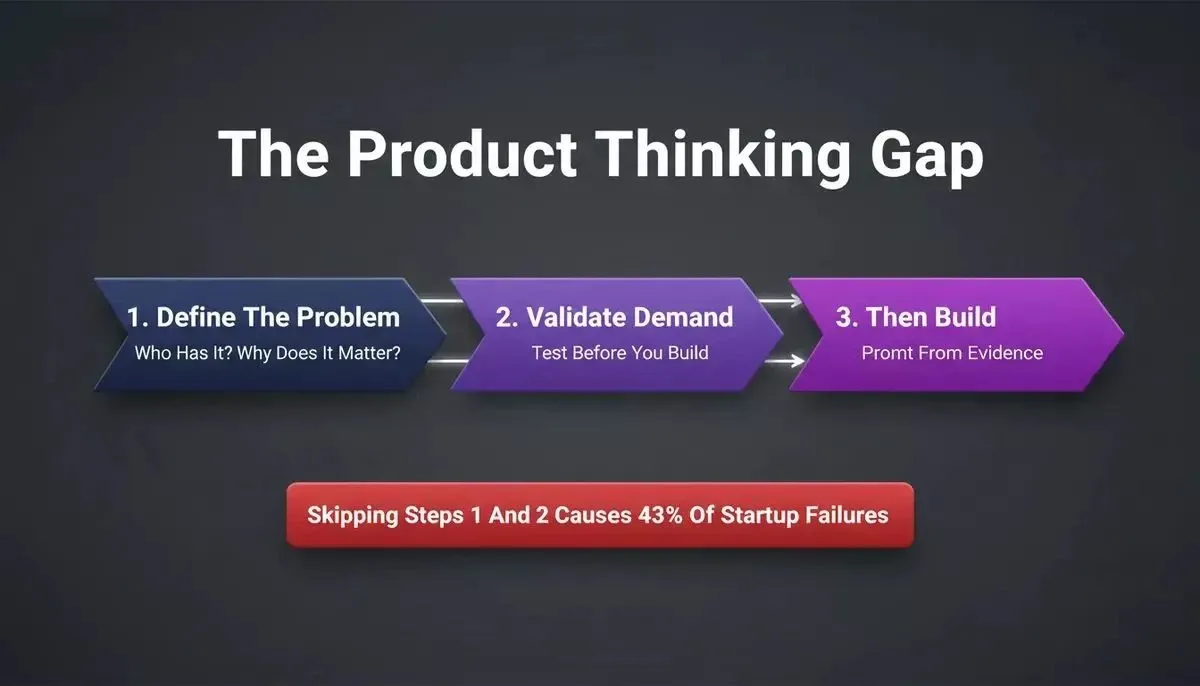 The Product Thinking Gap

1. Define The Problem
Who Has It? Why Does It Matter?

2. Validate Demand
Test Before You Build

3. Then Build
Promt From Evidence

Skipping Steps 1 And 2 Causes 43% Of Startup Failures